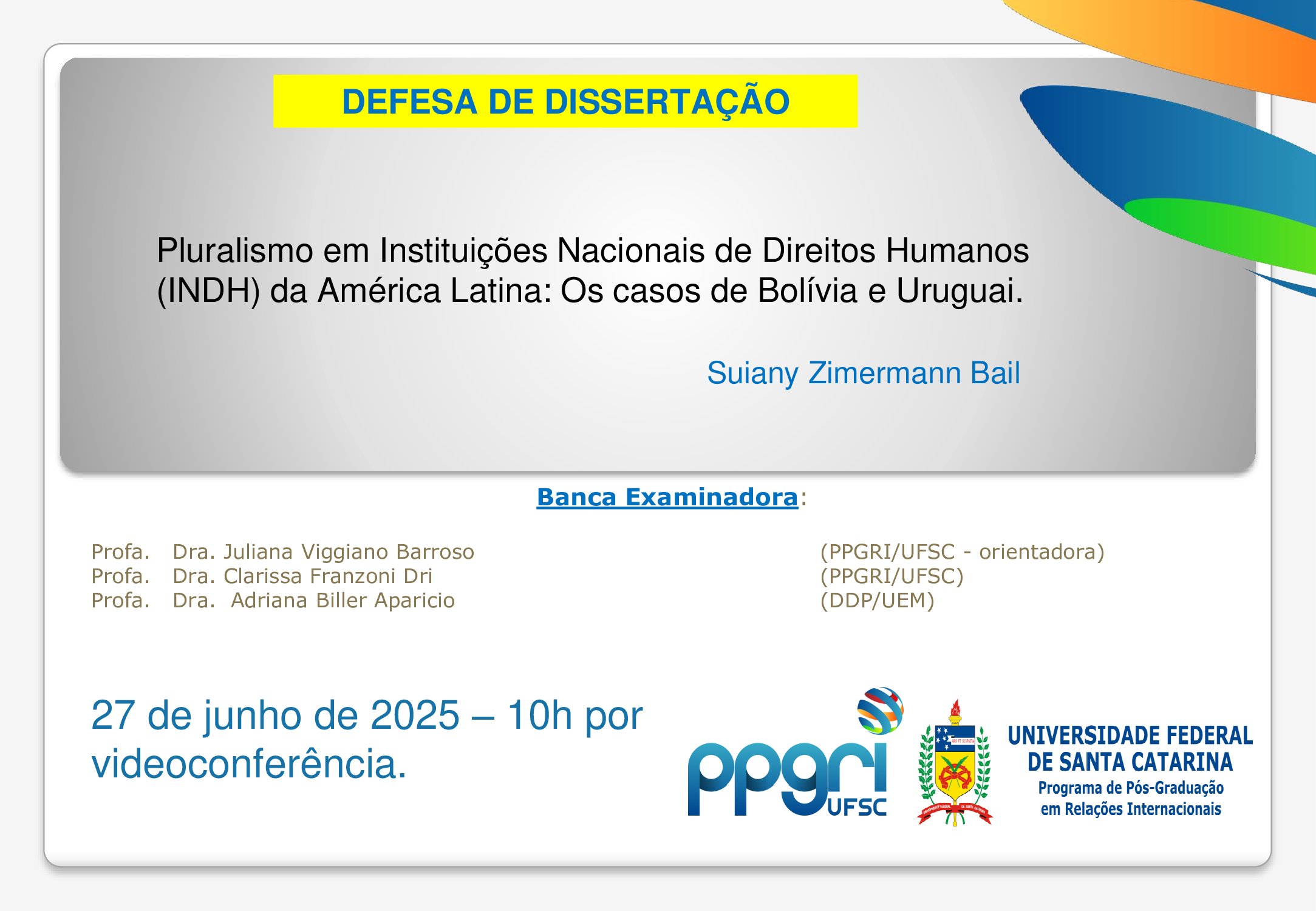 DEFESA DE DISSERTAÇÃO

Pluralismo em Instituições Nacionais de Direitos Humanos (INDH) da América Latina: Os casos de Bolívia e Uruguai.

Suiany Zimermann Bail

Banca Examinadora:

Profa. Dra. Juliana Viggiano Barroso (PPGRI/UFSC - orientadora)
Profa. Dra. Clarissa Franzoni Dri (PPGRI/UFSC)
Profa. Dra. Adriana Biller Aparicio (DDP/UEM)

27 de junho de 2025 – 10h por videoconferência.

ppgri UFSC

UNIVERSIDADE FEDERAL DE SANTA CATARINA
Programa de Pós-Graduação em Relações Internacionais